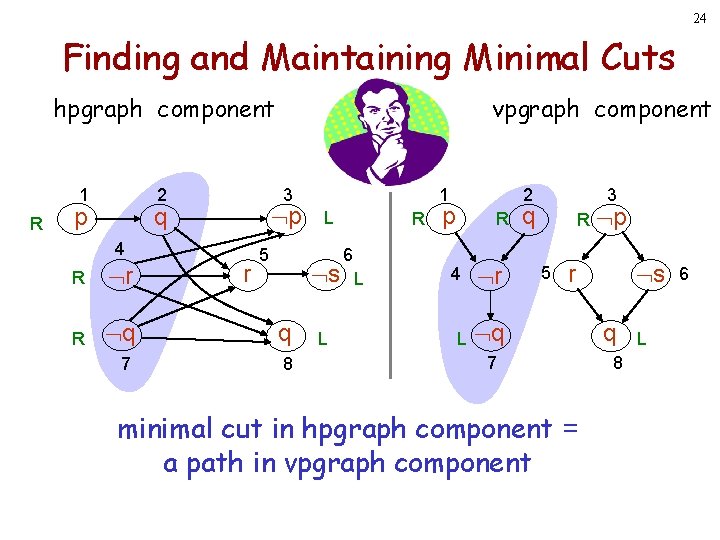 24

Finding and Maintaining Minimal Cuts

hpgraph component

vpgraph component

1 2 3
R p q $\neg$p L
4 5 6
R $\neg$r r $\neg$s L
R $\neg$q q L
7 8

1 2 3
R p R q R $\neg$p
4 $\neg$r 5 r $\neg$s 6
L $\neg$q q L
7 8

minimal cut in hpgraph component = a path in vpgraph component